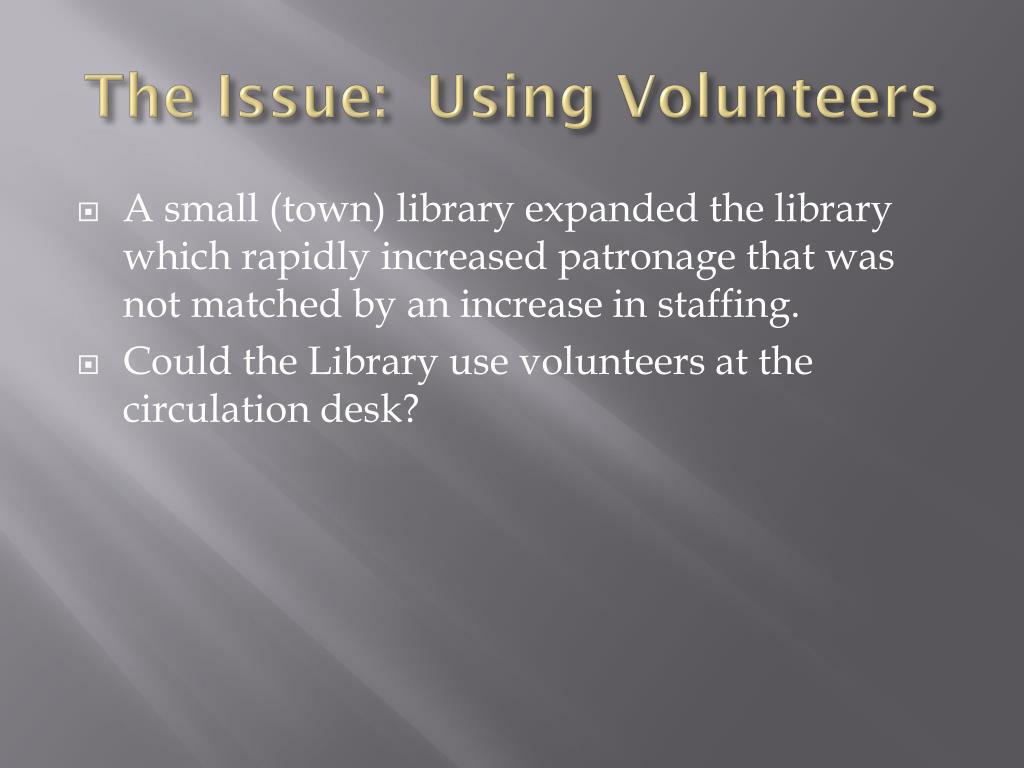 The Issue:  Using Volunteers

A small (town) library expanded the library which rapidly increased patronage that was not matched by an increase in staffing.

Could the Library use volunteers at the circulation desk?